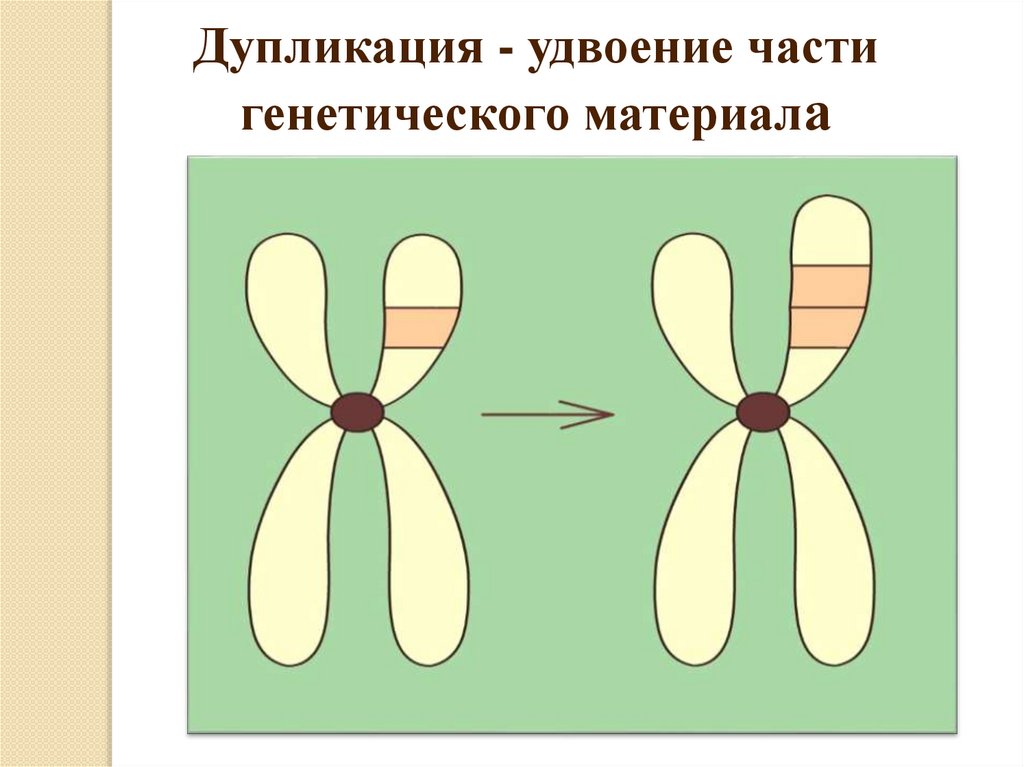 Дупликация - удвоение части генетического материала